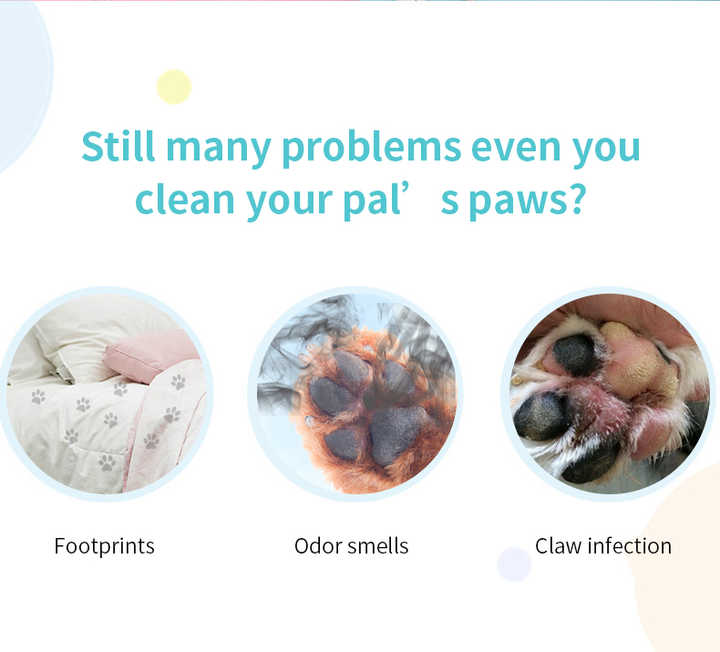 Still many problems even you clean your pal’ s paws?

Footprints

Odor smells

Claw infection